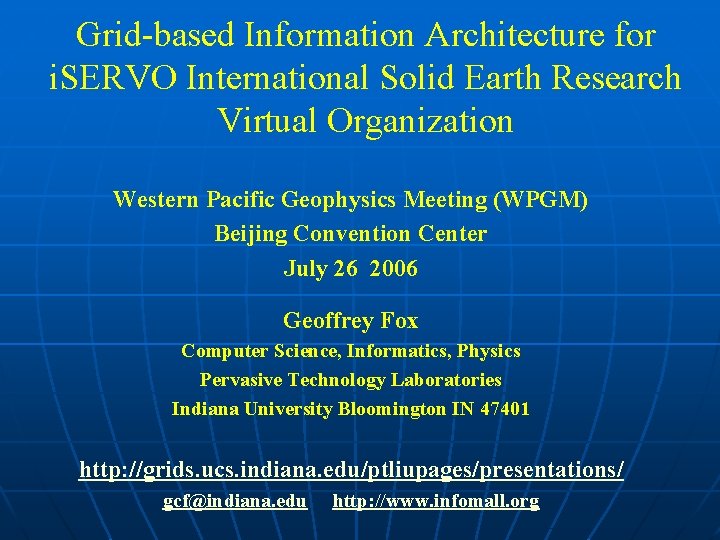 Grid-based Information Architecture for iSERVO International Solid Earth Research Virtual Organization

Western Pacific Geophysics Meeting (WPGM)
Beijing Convention Center
July 26 2006

Geoffrey Fox
Computer Science, Informatics, Physics
Pervasive Technology Laboratories
Indiana University Bloomington IN 47401

http://grids.ucs.indiana.edu/ptliupages/presentations/
gcf@indiana.edu http://www.infomall.org